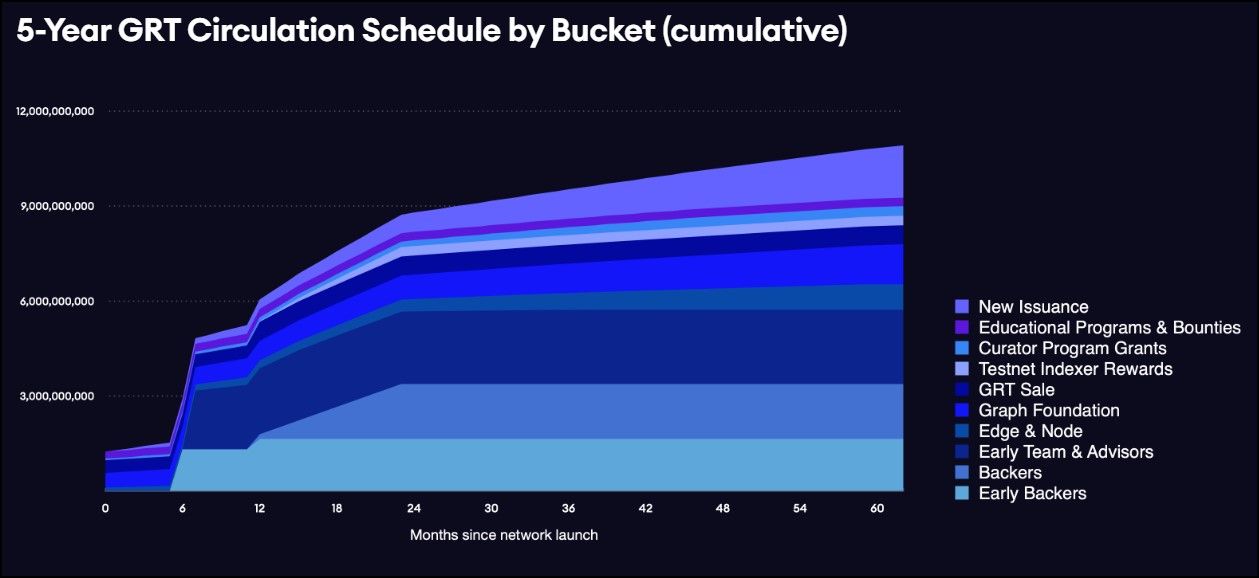 5-Year GRT Circulation Schedule by Bucket (cumulative)

12,000,000,000
9,000,000,000
6,000,000,000
3,000,000,000

0 6 12 18 24 30 36 42 48 54 60

Months since network launch

New Issuance
Educational Programs & Bounties
Curator Program Grants
Testnet Indexer Rewards
GRT Sale
Graph Foundation
Edge & Node
Early Team & Advisors
Backers
Early Backers